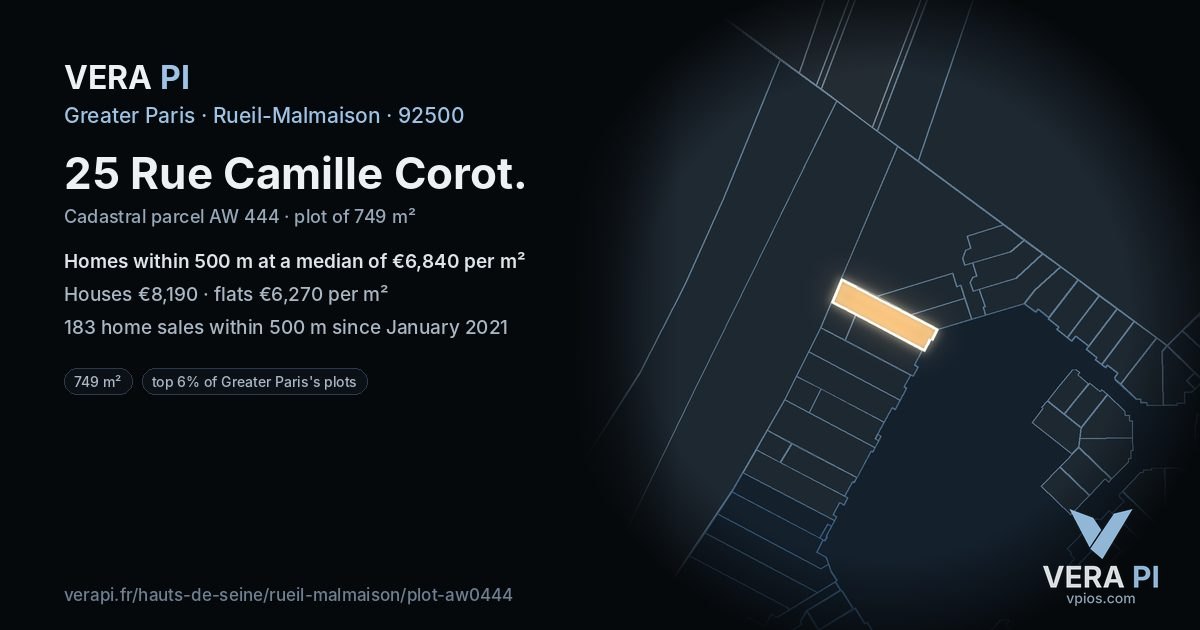 VERA PI

Greater Paris · Rueil-Malmaison · 92500

25 Rue Camille Corot.

Cadastral parcel AW 444 · plot of 749 m²

Homes within 500 m at a median of €6,840 per m²

Houses €8,190 · flats €6,270 per m²

183 home sales within 500 m since January 2021

749 m²

top 6% of Greater Paris's plots

verapi.fr/hauts-de-seine/rueil-malmaison/plot-aw0444

VERA PI
vpios.com